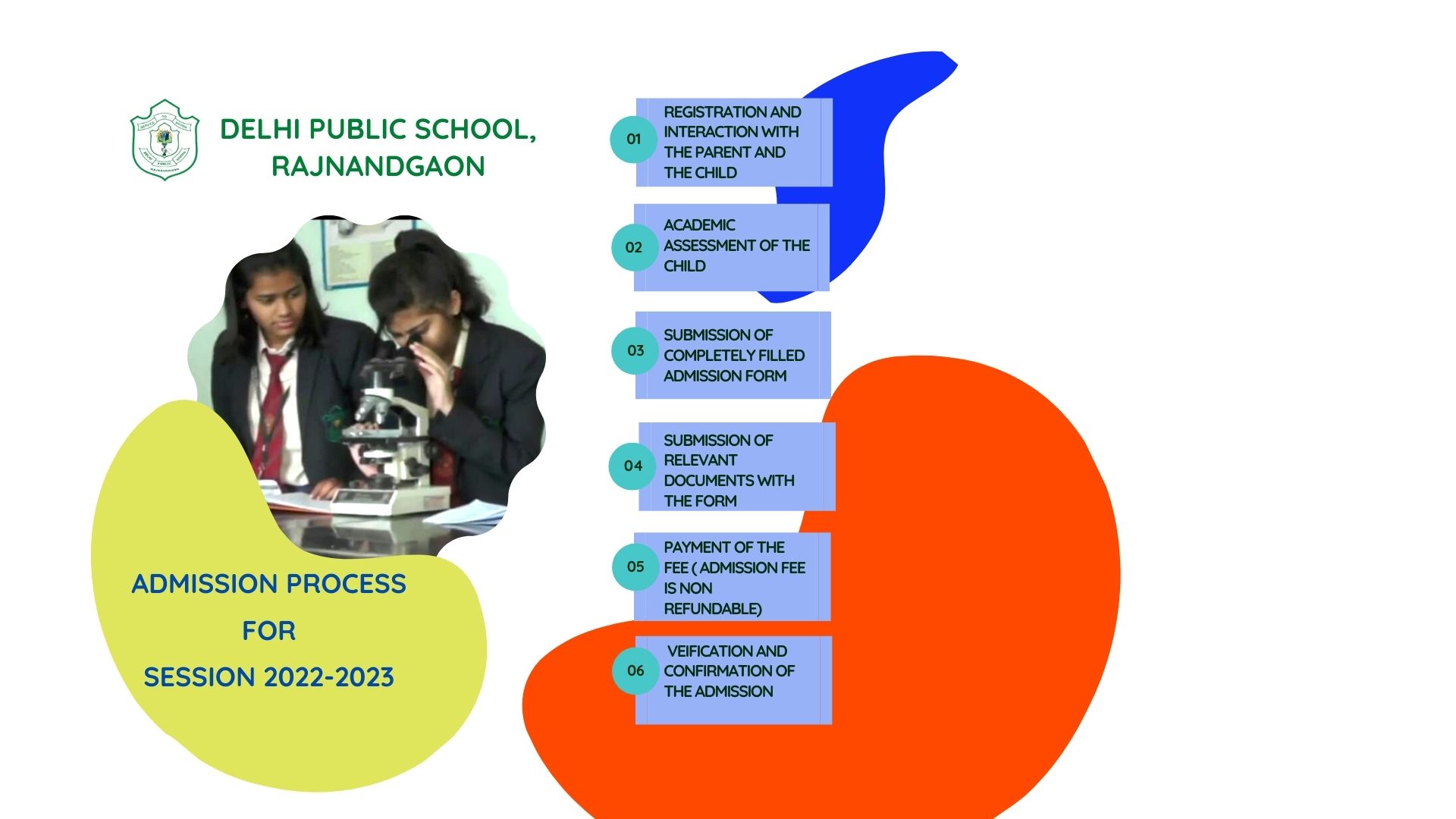 DELHI PUBLIC SCHOOL, RAJNANDGAON

ADMISSION PROCESS FOR SESSION 2022-2023

01 REGISTRATION AND INTERACTION WITH THE PARENT AND THE CHILD

02 ACADEMIC ASSESSMENT OF THE CHILD

03 SUBMISSION OF COMPLETELY FILLED ADMISSION FORM

04 SUBMISSION OF RELEVANT DOCUMENTS WITH THE FORM

05 PAYMENT OF THE FEE ( ADMISSION FEE IS NON REFUNDABLE)

06 VEIFICATION AND CONFIRMATION OF THE ADMISSION